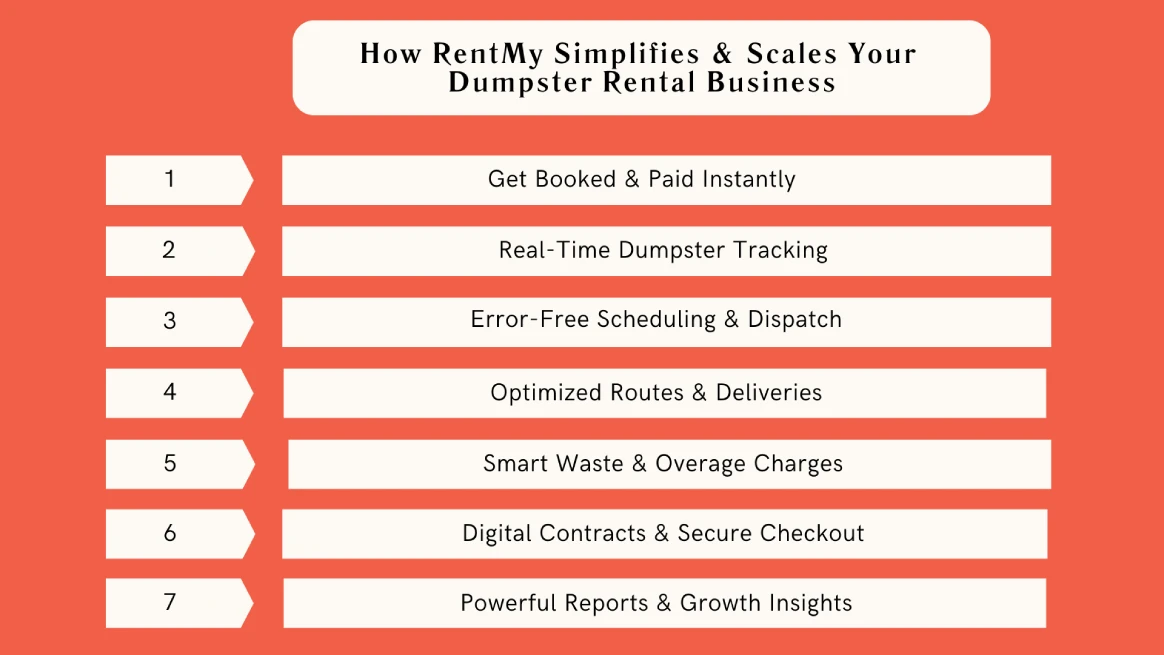 How RentMy Simplifies & Scales Your Dumpster Rental Business

1 Get Booked & Paid Instantly

2 Real-Time Dumpster Tracking

3 Error-Free Scheduling & Dispatch

4 Optimized Routes & Deliveries

5 Smart Waste & Overage Charges

6 Digital Contracts & Secure Checkout

7 Powerful Reports & Growth Insights